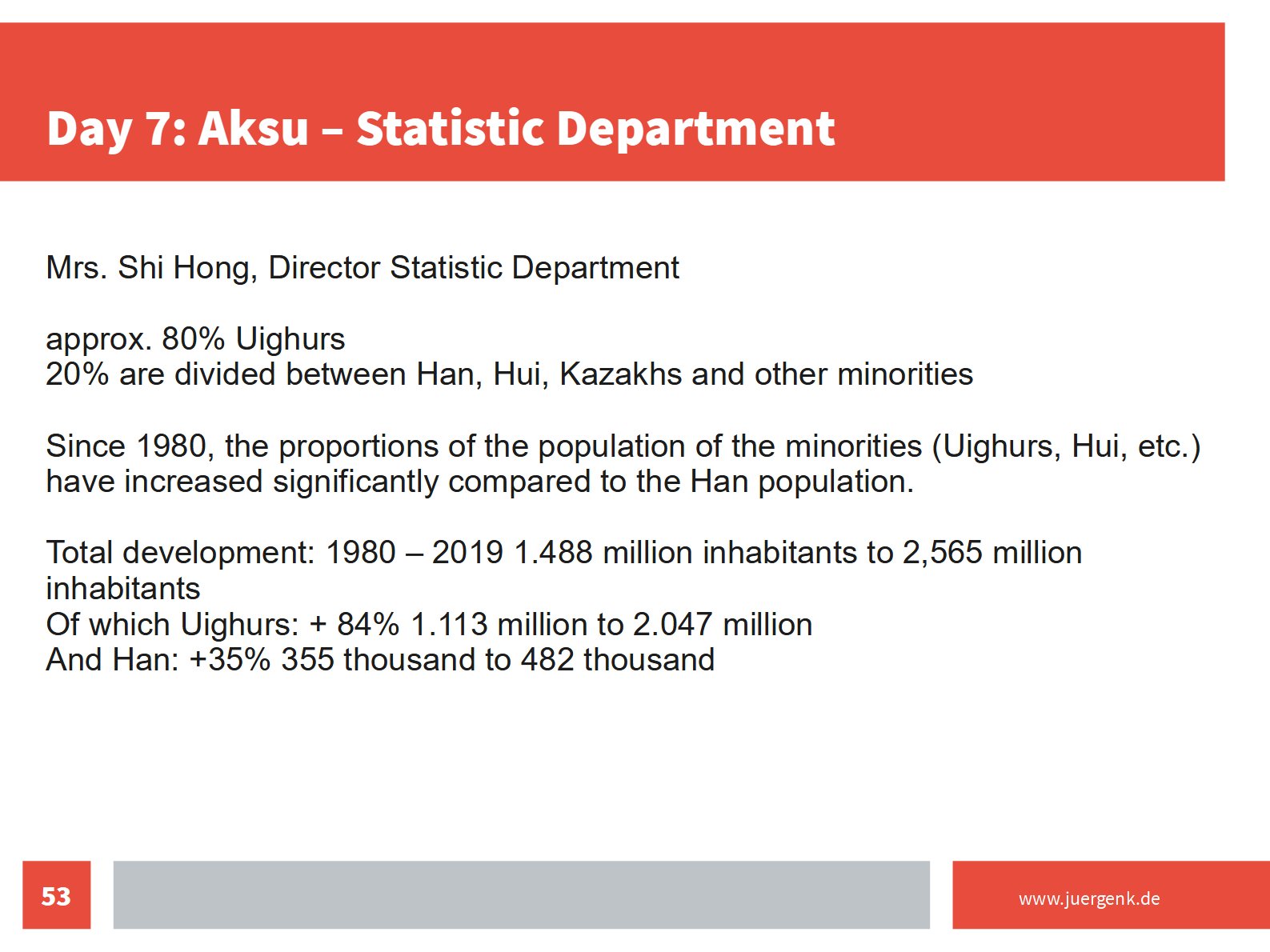 Day 7: Aksu – Statistic Department

Mrs. Shi Hong, Director Statistic Department

approx. 80% Uighurs
20% are divided between Han, Hui, Kazakhs and other minorities

Since 1980, the proportions of the population of the minorities (Uighurs, Hui, etc.) have increased significantly compared to the Han population.

Total development: 1980 – 2019 1.488 million inhabitants to 2,565 million inhabitants
Of which Uighurs: + 84% 1.113 million to 2.047 million
And Han: +35% 355 thousand to 482 thousand

53

www.juergenk.de